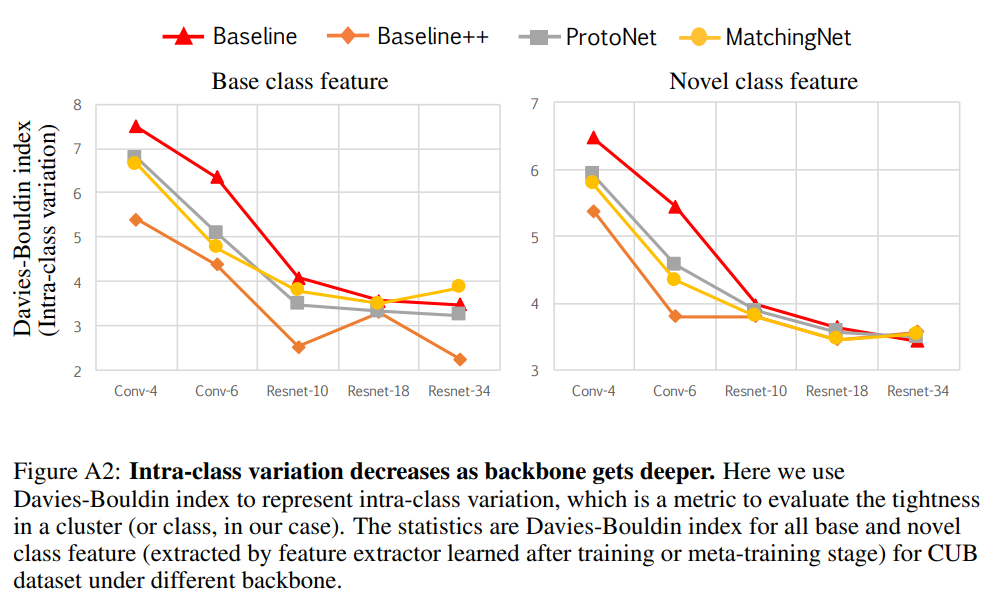 Baseline
Baseline++
ProtoNet
MatchingNet

Base class feature

Davies-Bouldin index
(Intra-class variation)

8
7
6
5
4
3
2

Conv-4
Conv-6
Resnet-10
Resnet-18
Resnet-34

Novel class feature

7
6
5
4
3

Conv-4
Conv-6
Resnet-10
Resnet-18
Resnet-34

Figure A2: **Intra-class variation decreases as backbone gets deeper.** Here we use Davies-Bouldin index to represent intra-class variation, which is a metric to evaluate the tightness in a cluster (or class, in our case). The statistics are Davies-Bouldin index for all base and novel class feature (extracted by feature extractor learned after training or meta-training stage) for CUB dataset under different backbone.